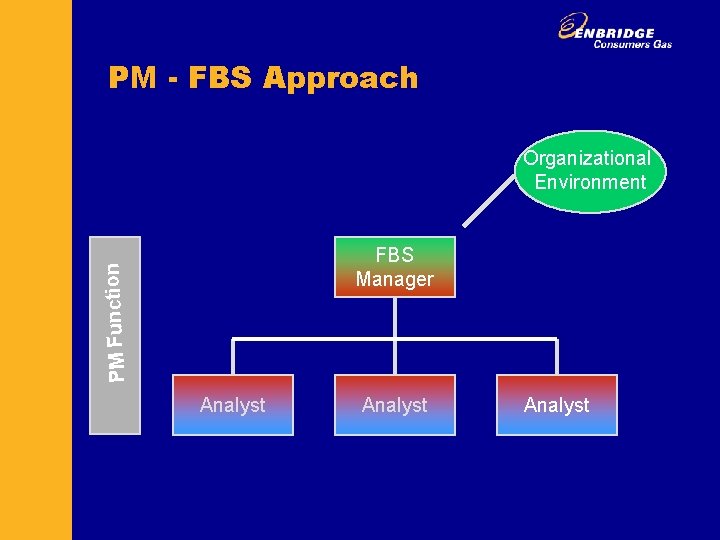 ENBRIDGE
Consumers Gas

PM - FBS Approach

Organizational Environment

PM Function

FBS Manager

Analyst

Analyst

Analyst